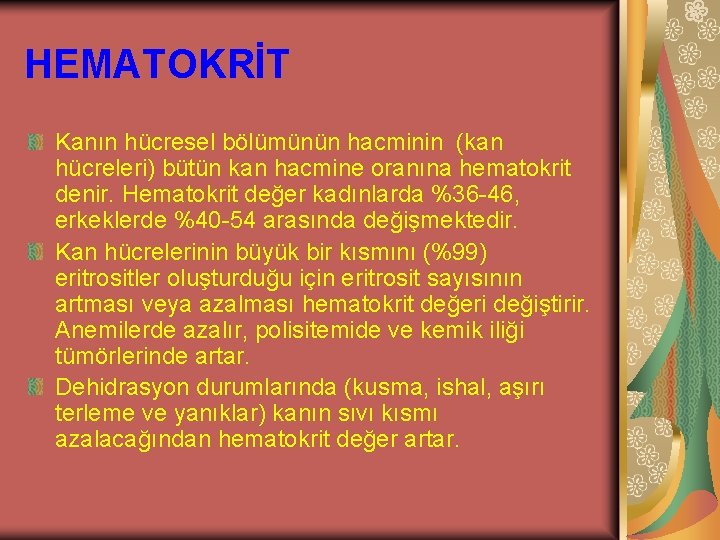 HEMATOKRİT

Kanın hücresel bölümünün hacminin (kan hücreleri) bütün kan hacmine oranına hematokrit denir. Hematokrit değer kadınlarda %36-46, erkeklerde %40-54 arasında değişmektedir.

Kan hücrelerinin büyük bir kısmını (%99) eritrositler oluşturduğu için eritrosit sayısının artması veya azalması hematokrit değeri değiştirir. Anemilerde azalır, polisitemide ve kemik iliği tümörlerinde artar.

Dehidrasyon durumlarında (kusma, ishal, aşırı terleme ve yanıklar) kanın sıvı kısmı azalacağından hematokrit değer artar.